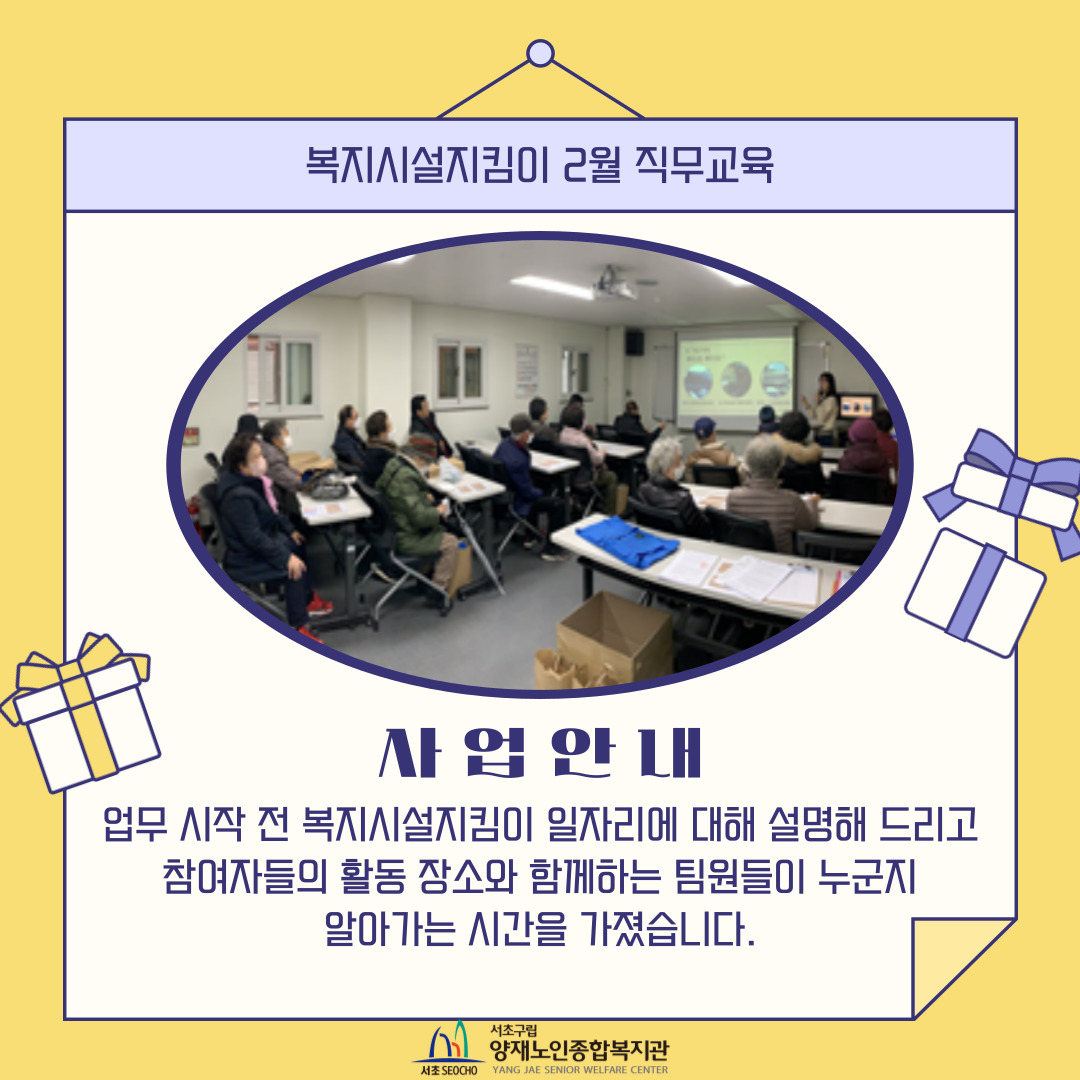 복지시설지킴이 2월 직무교육

사 업 안 내

업무 시작 전 복지시설지킴이 일자리에 대해 설명해 드리고 참여자들의 활동 장소와 함께하는 팀원들이 누군지 알아가는 시간을 가졌습니다.

서초 SEOCHO
서초구립
양재노인종합복지관
YANG JAE SENIOR WELFARE CENTER